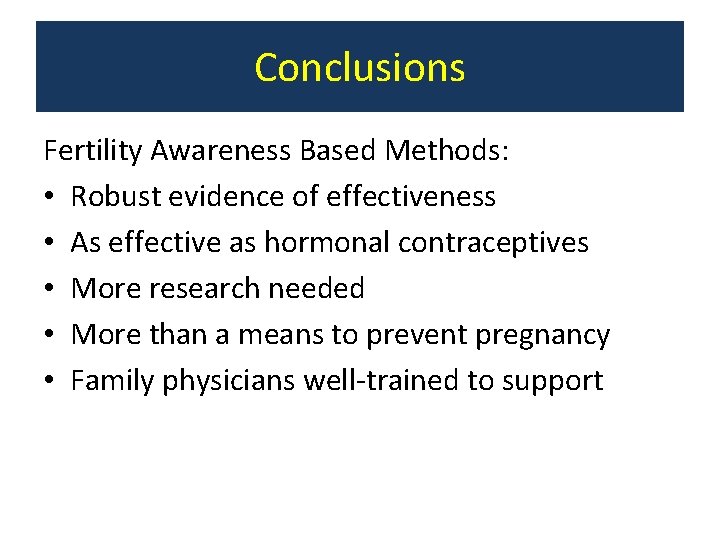 Conclusions

Fertility Awareness Based Methods:
• Robust evidence of effectiveness
• As effective as hormonal contraceptives
• More research needed
• More than a means to prevent pregnancy
• Family physicians well-trained to support